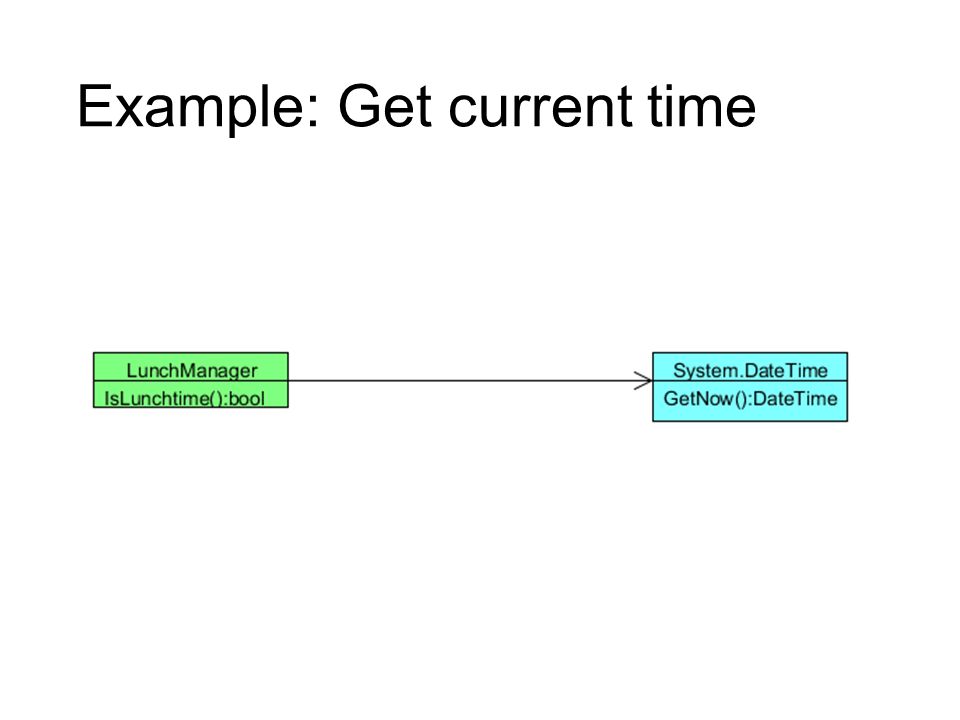 Example: Get current time

LunchManager
IsLunchtime():bool

System.DateTime
GetNow():DateTime